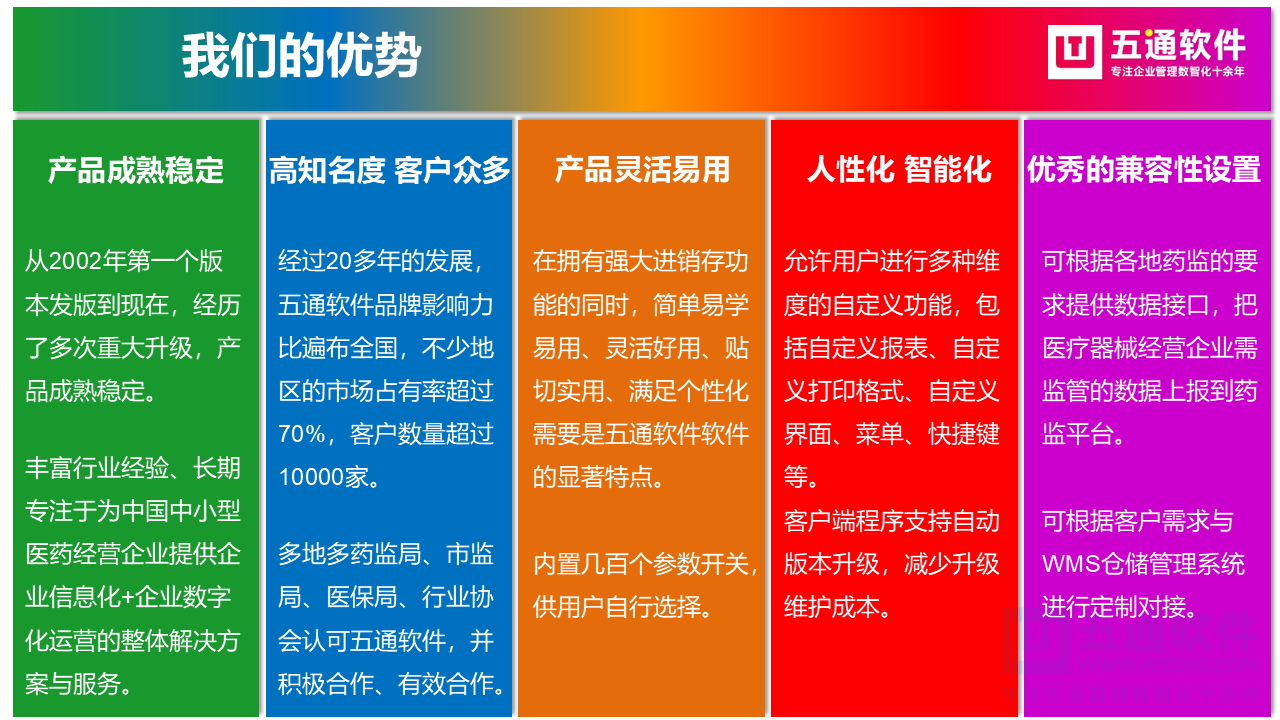 我们的优势

五通软件
专注企业管理数智化十余年

产品成熟稳定

从2002年第一个版本发版到现在，经历了多次重大升级，产品成熟稳定。

丰富行业经验、长期专注于为中国中小型医药经营企业提供企业信息化+企业数字化运营的整体解决方案与服务。

高知名度 客户众多

经过20多年的发展，五通软件品牌影响力比遍布全国，不少地区的市场占有率超过70%，客户数量超过10000家。

多地多药监局、市监局、医保局、行业协会认可五通软件，并积极合作、有效合作。

产品灵活易用

在拥有强大进销存功能的同时，简单易学易用、灵活好用、贴切实用、满足个性化需要是五通软件软件的显著特点。

内置几百个参数开关，供用户自行选择。

人性化 智能化

允许用户进行多种维度的自定义功能，包括自定义报表、自定义打印格式、自定义界面、菜单、快捷键等。
客户端程序支持自动版本升级，减少升级维护成本。

优秀的兼容性设置

可根据各地药监的要求提供数据接口，把医疗器械经营企业需监管的数据上报到药监平台。

可根据客户需求与WMS仓储管理系统进行定制对接。